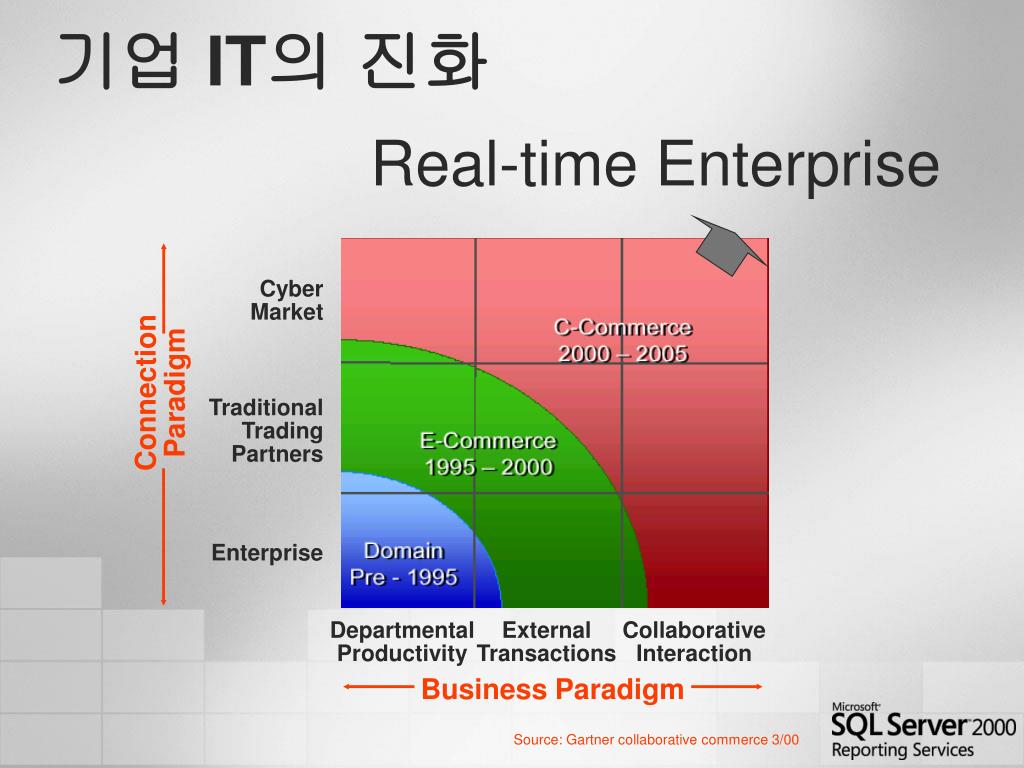 기업 IT의 진화

Real-time Enterprise

Connection Paradigm

Cyber Market

Traditional Trading Partners

Enterprise

C-Commerce 2000 – 2005

E-Commerce 1995 – 2000

Domain Pre - 1995

Departmental Productivity

External Transactions

Collaborative Interaction

Business Paradigm

Source: Gartner collaborative commerce 3/00

Microsoft SQL Server 2000 Reporting Services